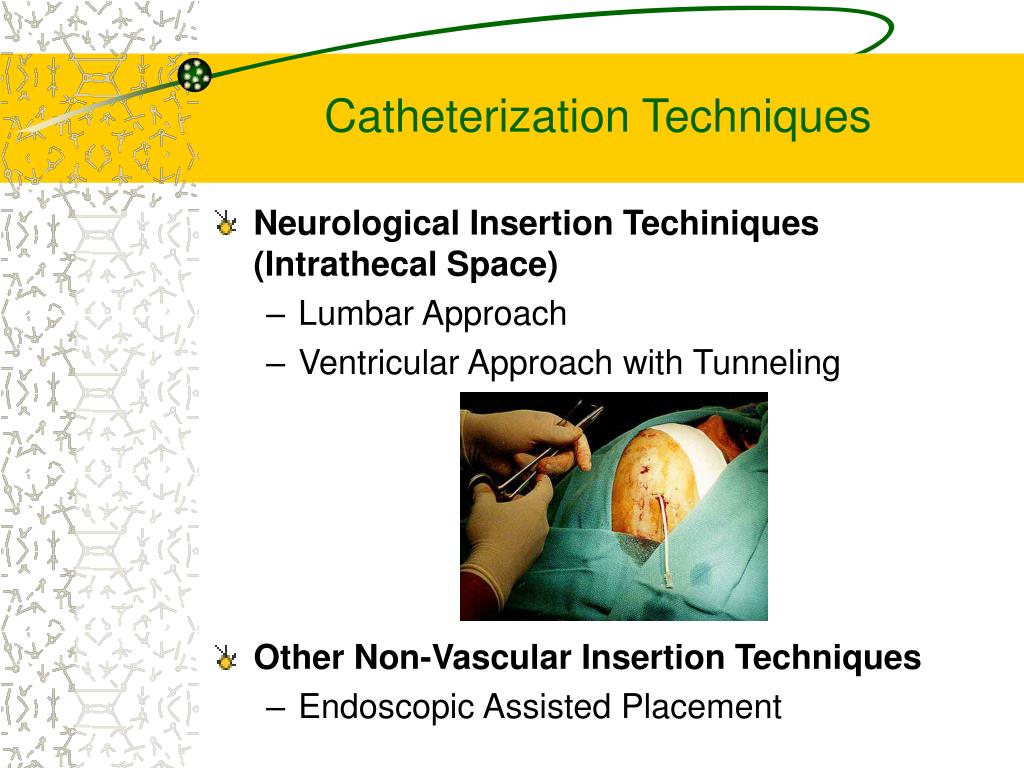 Catheterization Techniques

Neurological Insertion Techiniques (Intrathecal Space)
– Lumbar Approach
– Ventricular Approach with Tunneling

Other Non-Vascular Insertion Techniques
– Endoscopic Assisted Placement